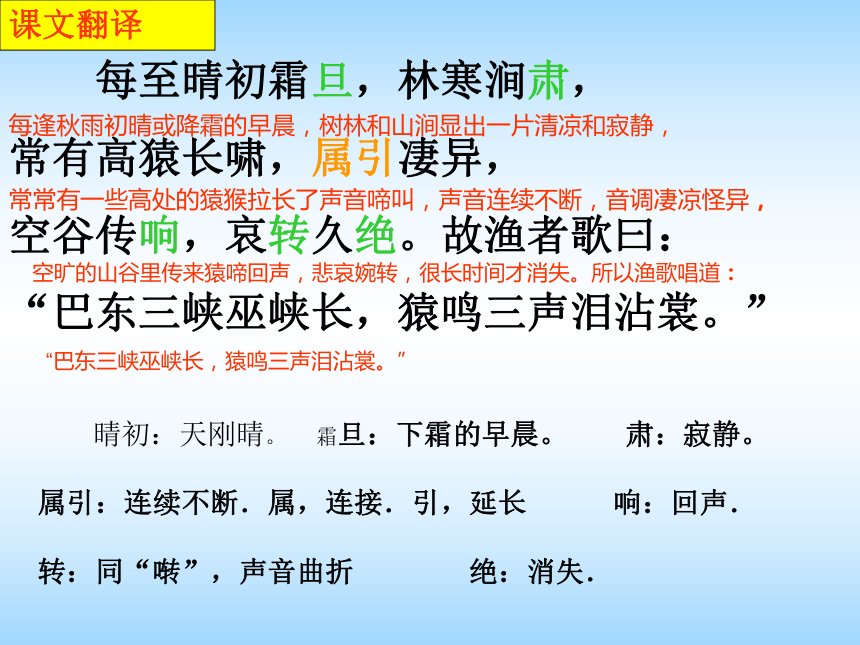 课文翻译

每至晴初霜旦，林寒涧肃，

每逢秋雨初晴或降霜的早晨，树林和山涧显出一片清凉和寂静，

常有高猿长啸，属引凄异，

常常有一些高处的猿猴拉长了声音啼叫，声音连续不断，音调凄凉怪异，

空谷传响，哀转久绝。故渔者歌曰：

空旷的山谷里传来猿啼回声，悲哀婉转，很长时间才消失。所以渔歌唱道：

“巴东三峡巫峡长，猿鸣三声泪沾裳。”

“巴东三峡巫峡长，猿鸣三声泪沾裳。”

晴初：天刚晴。 霜旦：下霜的早晨。 肃：寂静。

属引：连续不断．属，连接．引，延长 响：回声．

转：同“啭”，声音曲折 绝：消失．